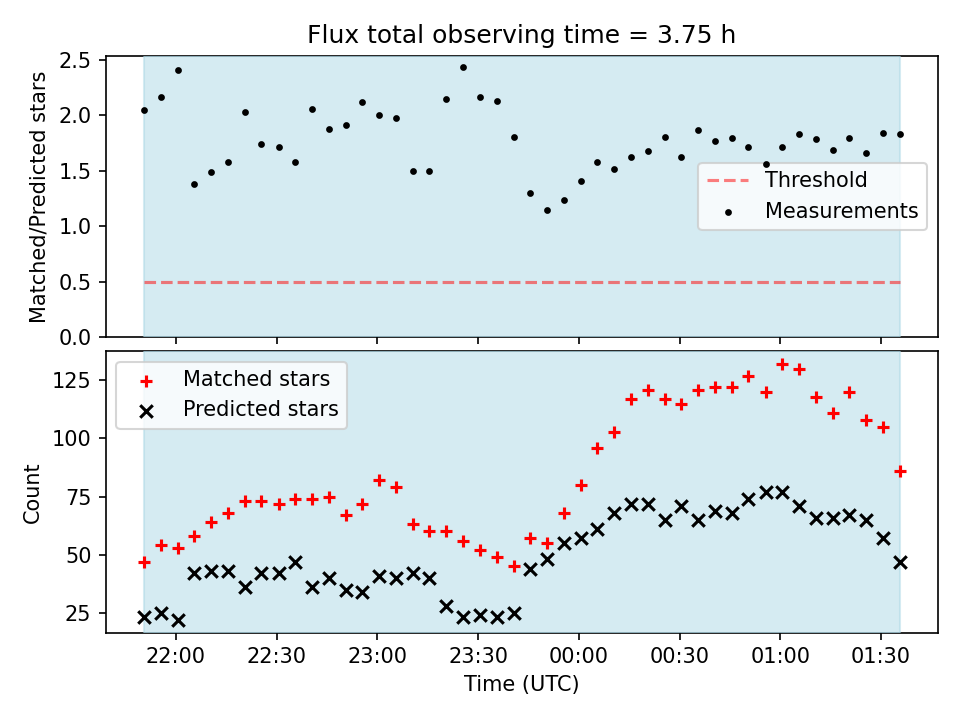 Flux total observing time = 3.75 h

Matched/Predicted stars

2.5
2.0
1.5
1.0
0.5
0.0

Threshold
Measurements

Matched stars
Predicted stars

Count

125
100
75
50
25

22:00
22:30
23:00
23:30
00:00
00:30
01:00
01:30

Time (UTC)